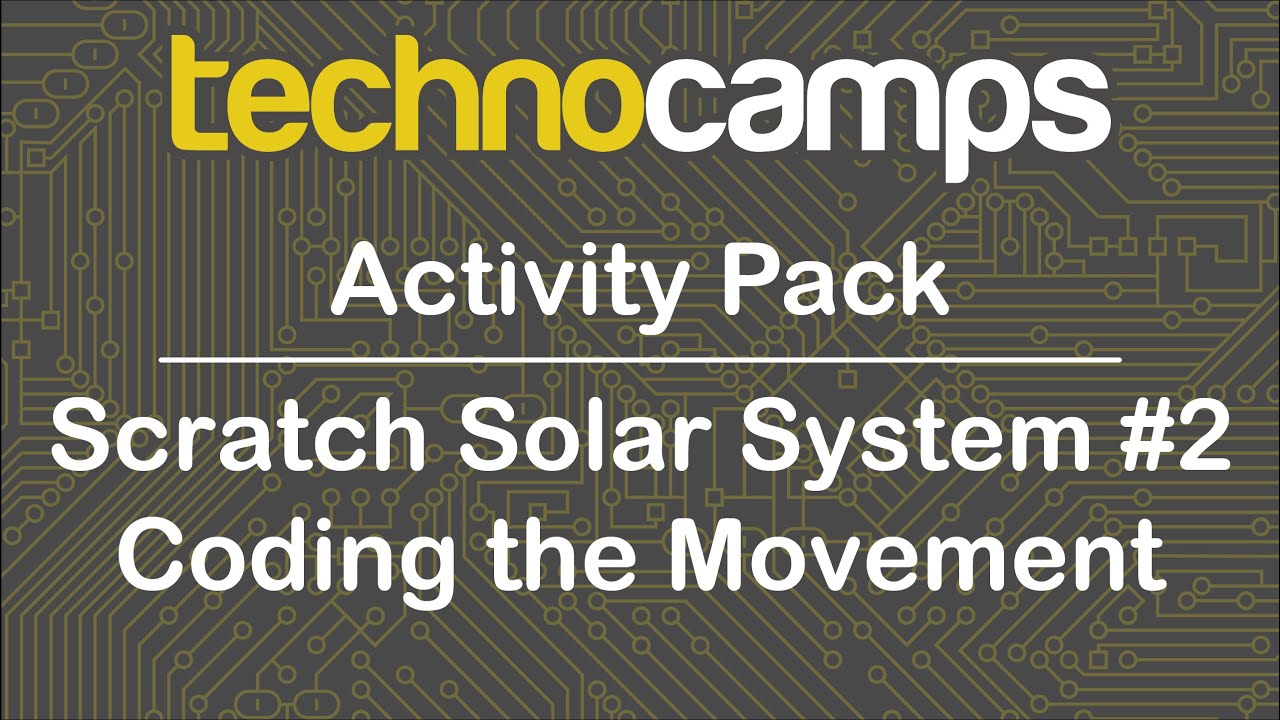 technocamps

Activity Pack

Scratch Solar System #2
Coding the Movement